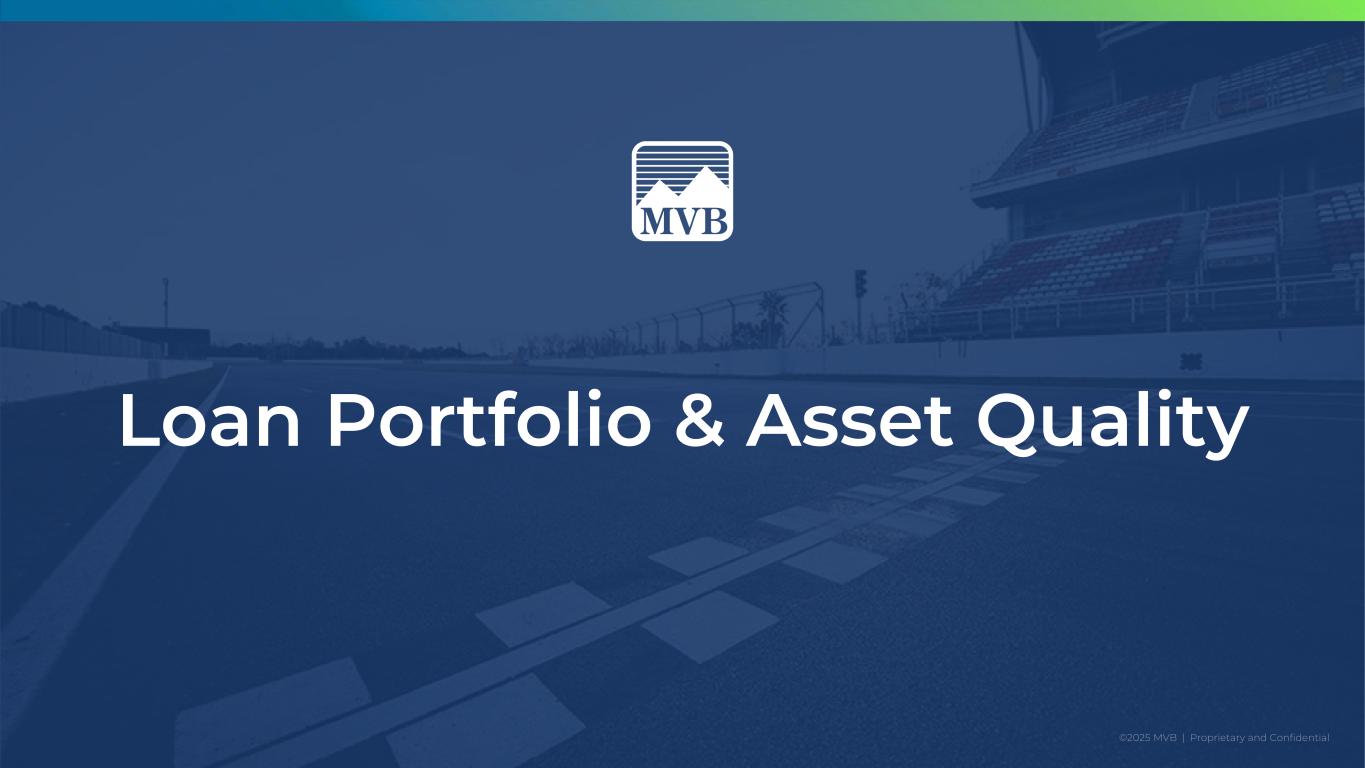 MVB

Loan Portfolio & Asset Quality

©2025 MVB | Proprietary and Confidential